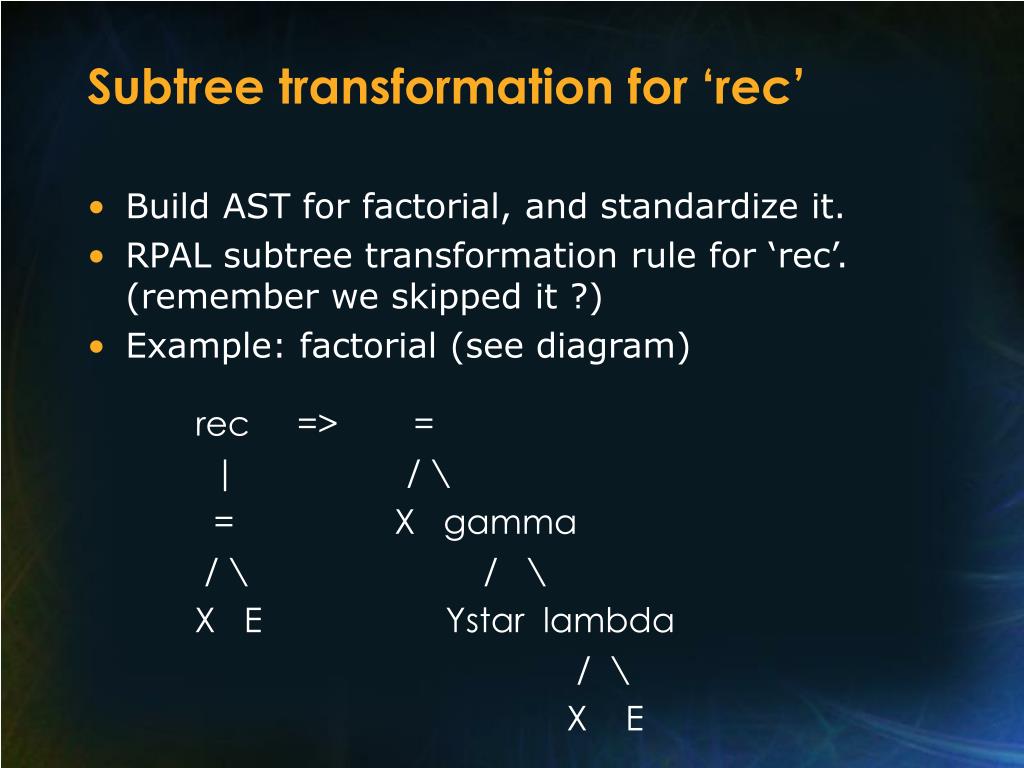 Subtree transformation for ‘rec’

• Build AST for factorial, and standardize it.
• RPAL subtree transformation rule for ‘rec’. (remember we skipped it ?)
• Example: factorial (see diagram)

rec => =
| / \
= X gamma
/ \ / \
X E Ystar lambda
/ \
X E